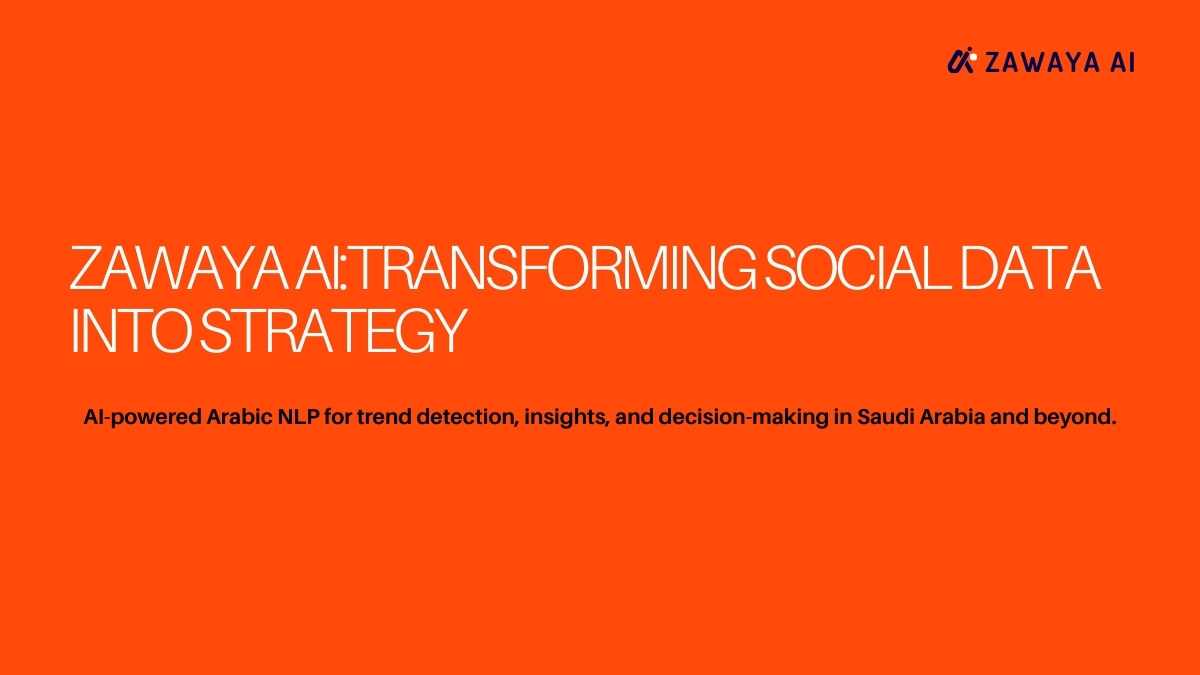 ZAWAYA AI

ZAWAYA AI:TRANSFORMING SOCIAL DATA INTO STRATEGY

AI-powered Arabic NLP for trend detection, insights, and decision-making in Saudi Arabia and beyond.